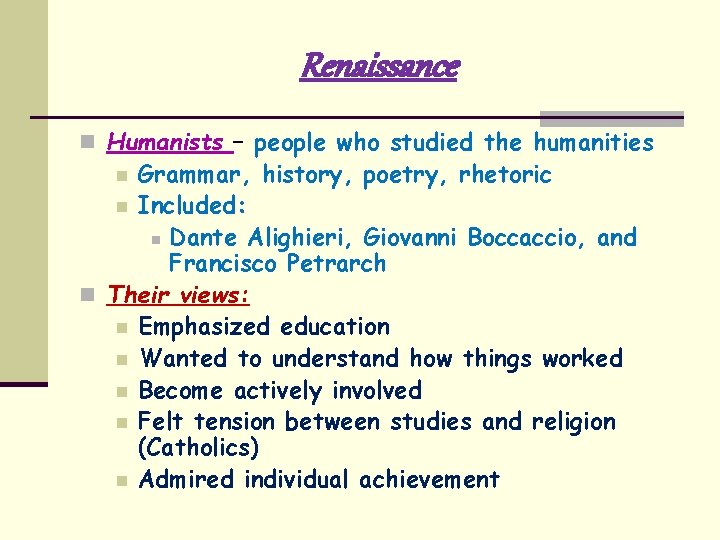 Renaissance

- Humanists – people who studied the humanities
  - Grammar, history, poetry, rhetoric
  - Included:
    - Dante Alighieri, Giovanni Boccaccio, and Francisco Petrarch
- Their views:
  - Emphasized education
  - Wanted to understand how things worked
  - Become actively involved
  - Felt tension between studies and religion (Catholics)
  - Admired individual achievement